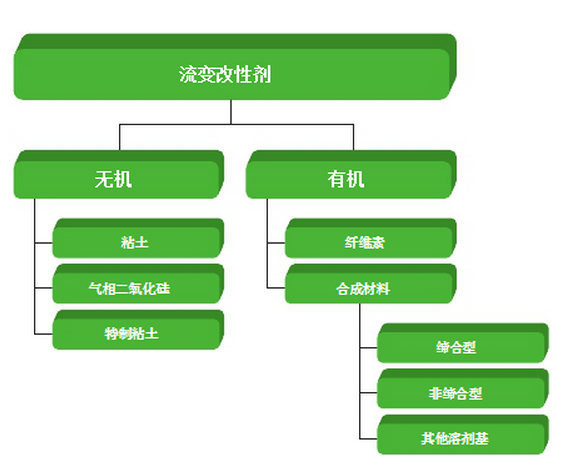 流变改性剂

无机

粘土

气相二氧化硅

特制粘土

有机

纤维素

合成材料

缔合型

非缔合型

其他溶剂基